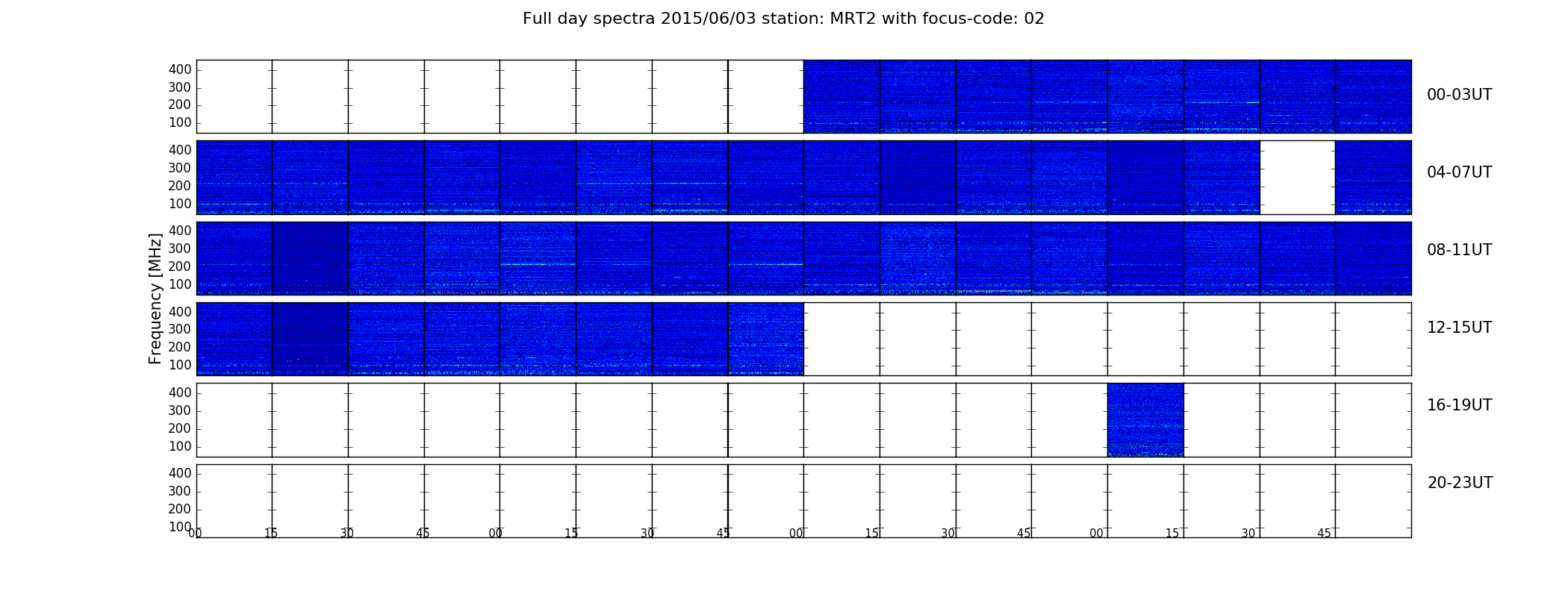 Full day spectra 2015/06/03 station: MRT2 with focus-code: 02

Frequency [MHz]

400
300
200
100
00-03UT

400
300
200
100
04-07UT

400
300
200
100
08-11UT

400
300
200
100
12-15UT

400
300
200
100
16-19UT

400
300
200
100
20-23UT

00 15 30 45 00 15 30 45 00 15 30 45 00 15 30 45